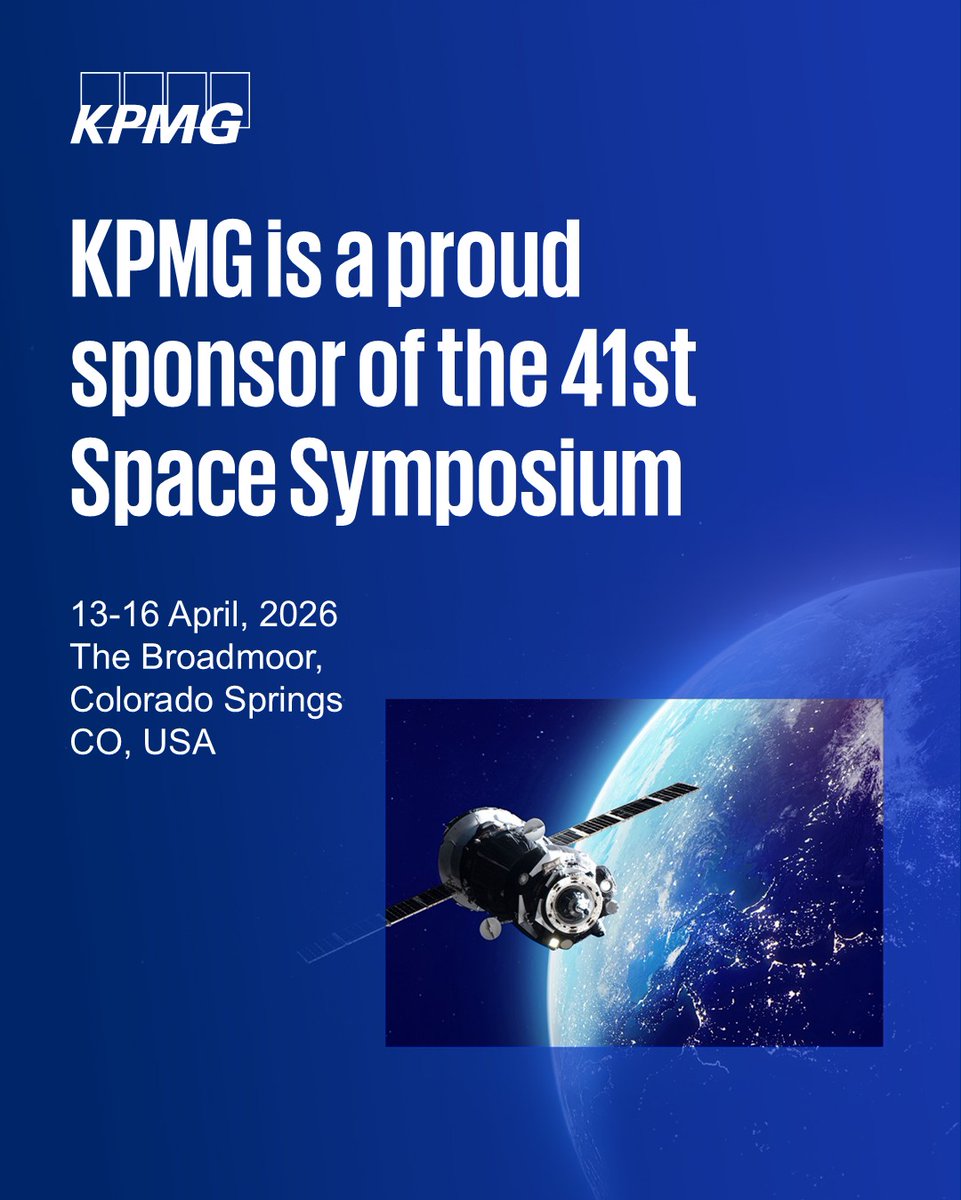 KPMG

KPMG is a proud sponsor of the 41st Space Symposium

13-16 April, 2026
The Broadmoor,
Colorado Springs
CO, USA